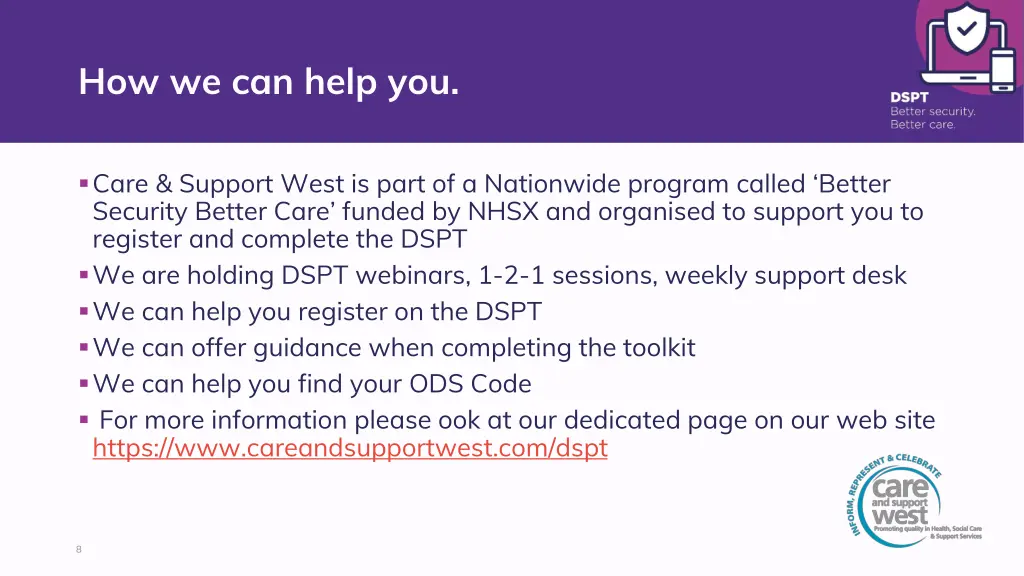 How we can help you.

DSPT
Better security.
Better care.

▪ Care & Support West is part of a Nationwide program called ‘Better Security Better Care’ funded by NHSX and organised to support you to register and complete the DSPT
▪ We are holding DSPT webinars, 1-2-1 sessions, weekly support desk
▪ We can help you register on the DSPT
▪ We can offer guidance when completing the toolkit
▪ We can help you find your ODS Code
▪ For more information please ook at our dedicated page on our web site https://www.careandsupportwest.com/dspt

INFORM, REPRESENT & CELEBRATE
care and support west
Promoting quality in Health, Social Care & Support Services

8